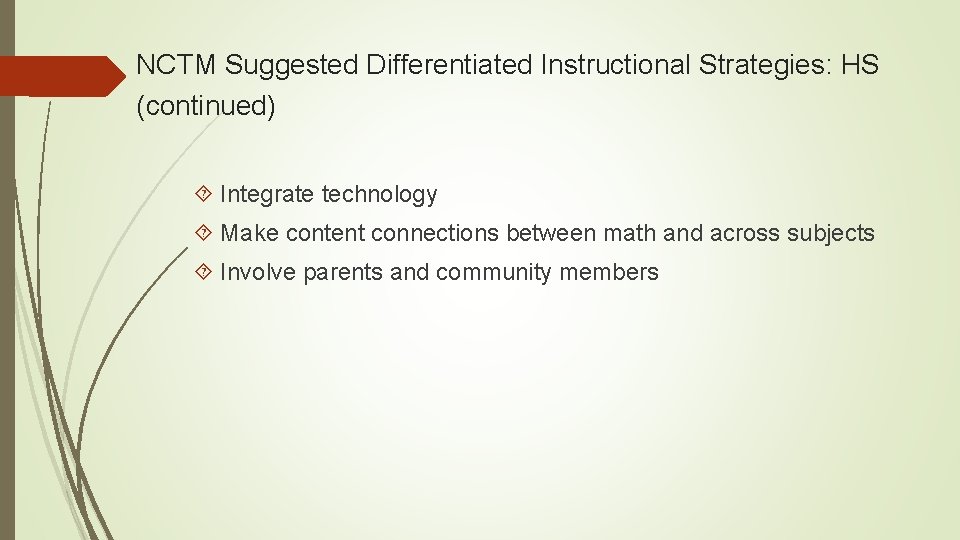 NCTM Suggested Differentiated Instructional Strategies: HS (continued)

Integrate technology

Make content connections between math and across subjects

Involve parents and community members